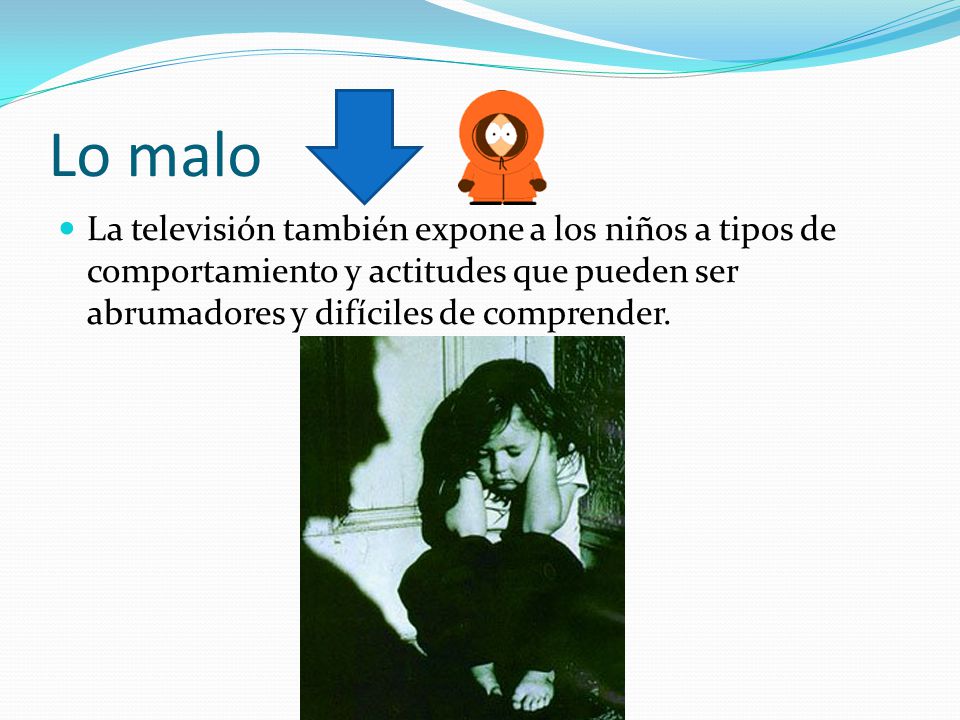 Lo malo

La televisión también expone a los niños a tipos de comportamiento y actitudes que pueden ser abrumadores y difíciles de comprender.